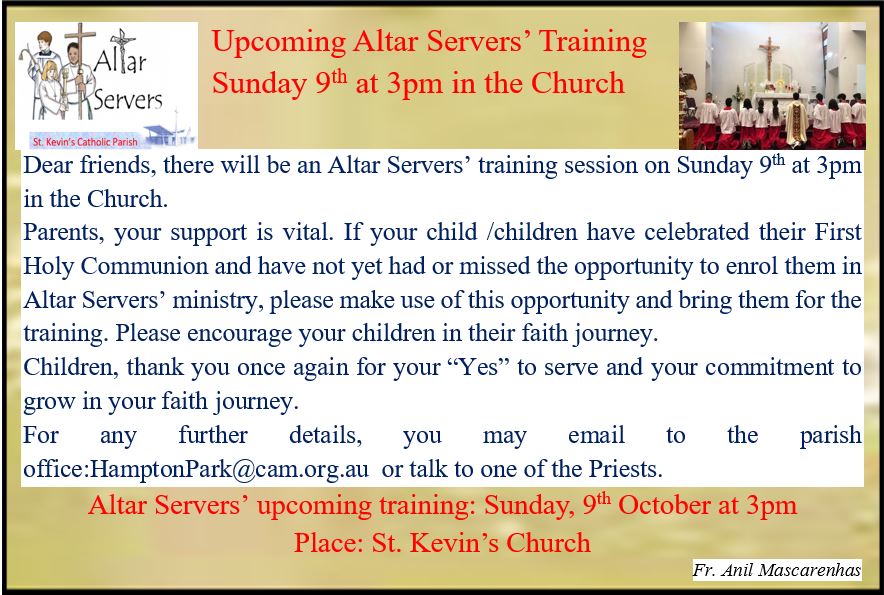 Altar Servers
St. Kevin's Catholic Parish

Upcoming Altar Servers' Training
Sunday 9$^{th}$ at 3pm in the Church

Dear friends, there will be an Altar Servers' training session on Sunday 9$^{th}$ at 3pm in the Church.

Parents, your support is vital. If your child /children have celebrated their First Holy Communion and have not yet had or missed the opportunity to enrol them in Altar Servers' ministry, please make use of this opportunity and bring them for the training. Please encourage your children in their faith journey.

Children, thank you once again for your "Yes" to serve and your commitment to grow in your faith journey.

For any further details, you may email to the parish office:HamptonPark@cam.org.au or talk to one of the Priests.

Altar Servers' upcoming training: Sunday, 9$^{th}$ October at 3pm
Place: St. Kevin's Church

Fr. Anil Mascarenhas